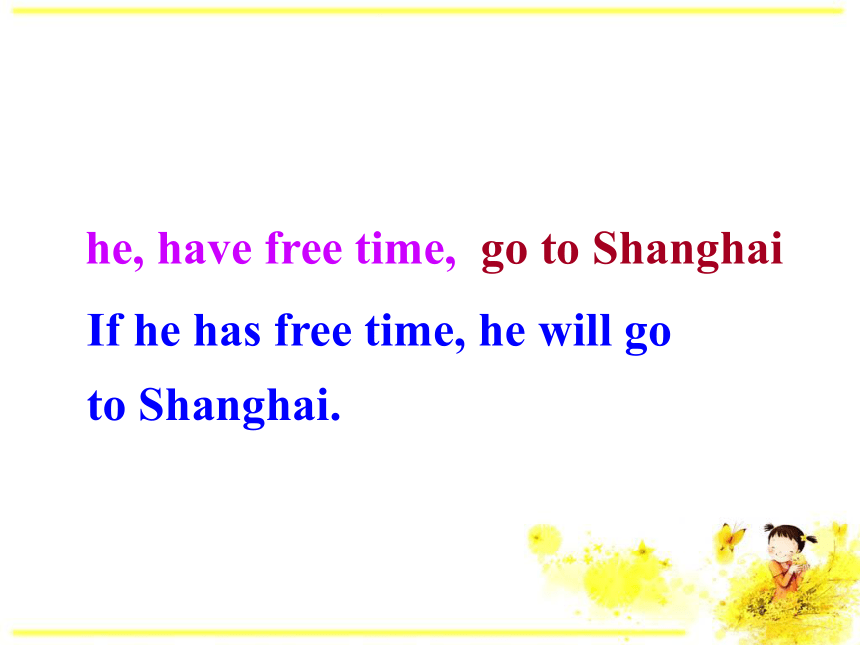 he, have free time,  go to Shanghai

If he has free time, he will go to Shanghai.